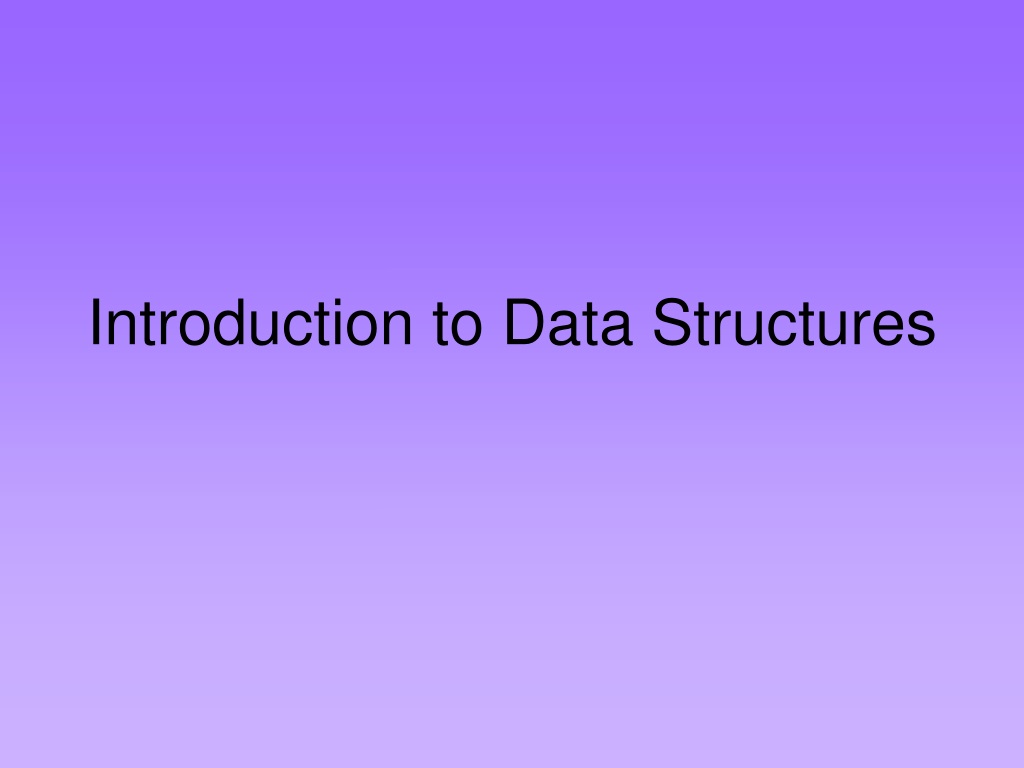 Introduction to Data Structures